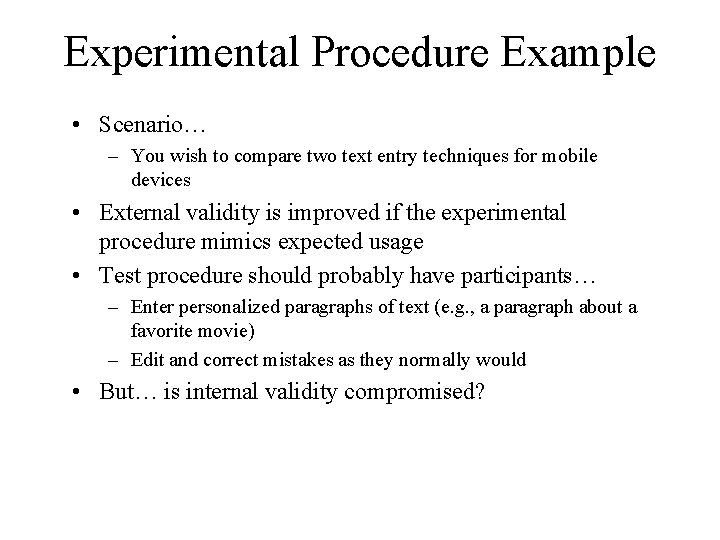 Experimental Procedure Example

• Scenario…
  – You wish to compare two text entry techniques for mobile devices
• External validity is improved if the experimental procedure mimics expected usage
• Test procedure should probably have participants…
  – Enter personalized paragraphs of text (e.g., a paragraph about a favorite movie)
  – Edit and correct mistakes as they normally would
• But… is internal validity compromised?